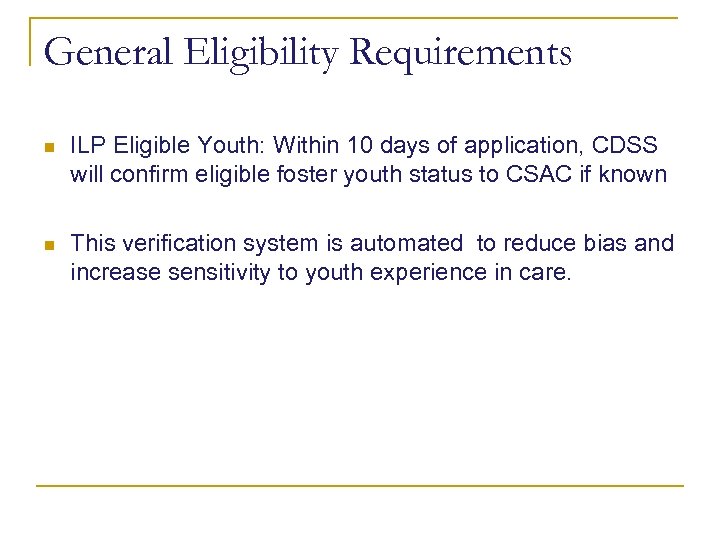 General Eligibility Requirements

ILP Eligible Youth: Within 10 days of application, CDSS will confirm eligible foster youth status to CSAC if known

This verification system is automated  to reduce bias and increase sensitivity to youth experience in care.